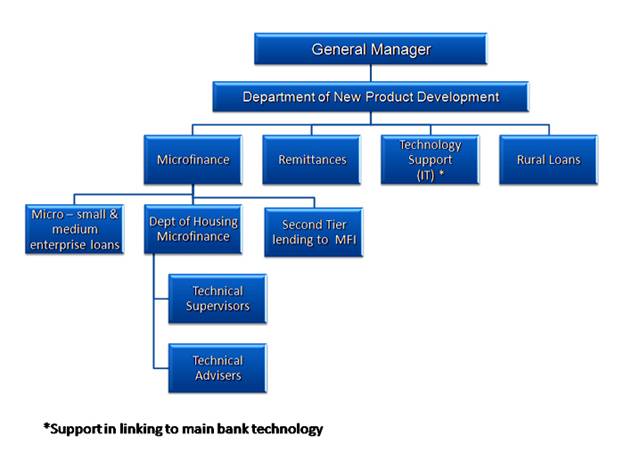 General Manager

Department of New Product Development

Microfinance

Remittances

Technology Support (IT) *

Rural Loans

Micro – small & medium enterprise loans

Dept of Housing Microfinance

Second Tier lending to MFI

Technical Supervisors

Technical Advisers

*Support in linking to main bank technology